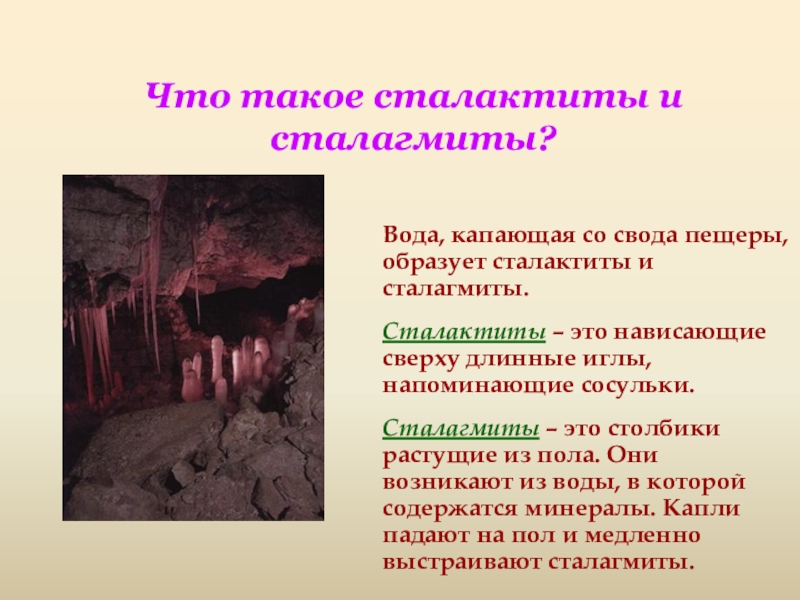 Что такое сталактиты и сталагмиты?

Вода, капающая со свода пещеры, образует сталактиты и сталагмиты.

Сталактиты – это нависающие сверху длинные иглы, напоминающие сосульки.

Сталагмиты – это столбики растущие из пола. Они возникают из воды, в которой содержатся минералы. Капли падают на пол и медленно выстраивают сталагмиты.